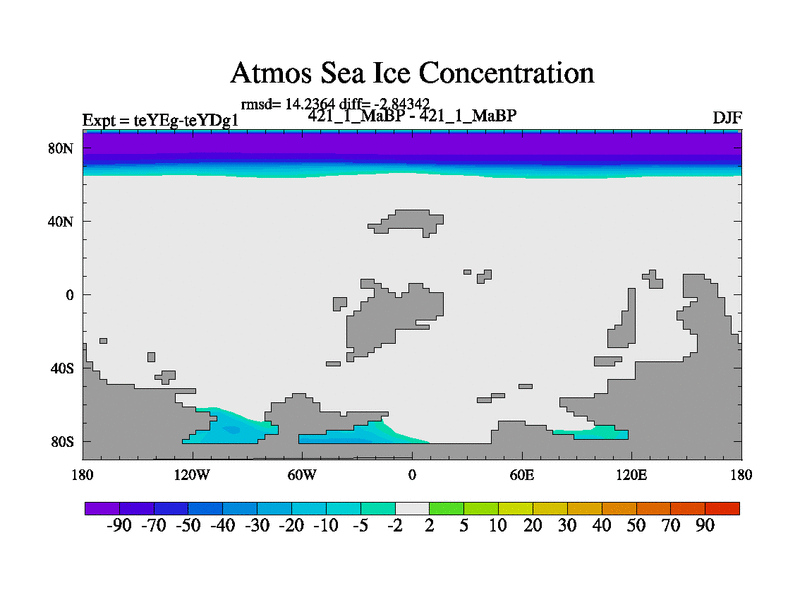 Atmos Sea Ice Concentration

rmsd= 14.2364 diff= -2.84342

Expt = teYEg-teYDg1

421_1_MaBP - 421_1_MaBP

DJF

80N
40N
0
40S
80S

180
120W
60W
0
60E
120E
180

-90 -70 -50 -40 -30 -20 -10 -5 -2 2 5 10 20 30 40 50 70 90